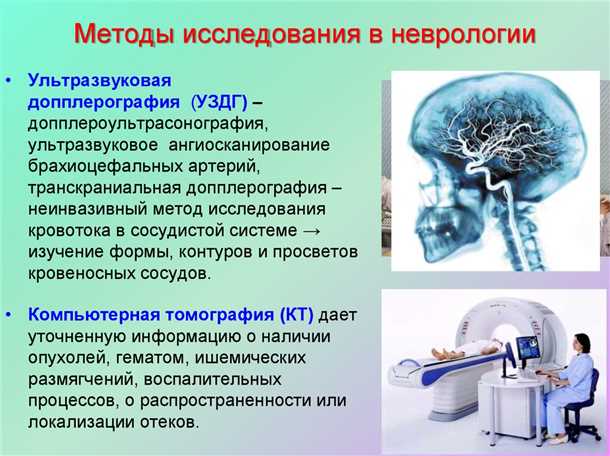 Методы исследования в неврологии

• Ультразвуковая допплерография (УЗДГ) – допплероультрасонография, ультразвуковое ангиосканирование брахиоцефальных артерий, транскраниальная допплерография – неинвазивный метод исследования кровотока в сосудистой системе → изучение формы, контуров и просветов кровеносных сосудов.

• Компьютерная томография (КТ) дает уточненную информацию о наличии опухолей, гематом, ишемических размягчений, воспалительных процессов, о распространенности или локализации отеков.